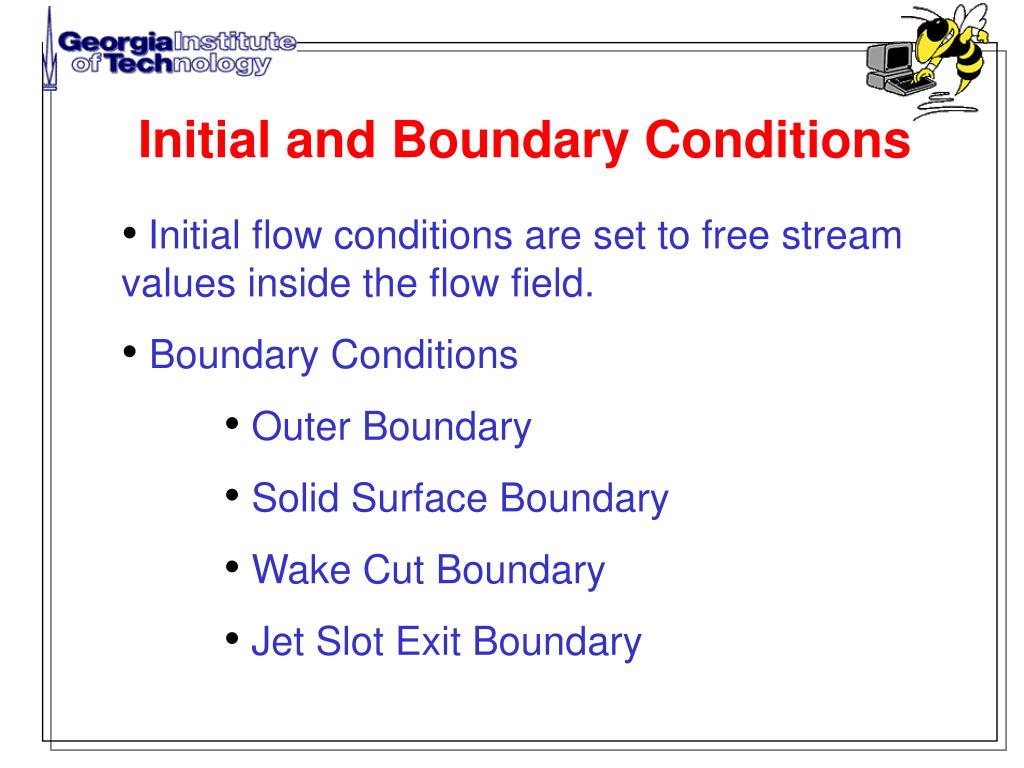 Georgia Institute of Technology

Initial and Boundary Conditions

• Initial flow conditions are set to free stream values inside the flow field.

• Boundary Conditions

• Outer Boundary

• Solid Surface Boundary

• Wake Cut Boundary

• Jet Slot Exit Boundary